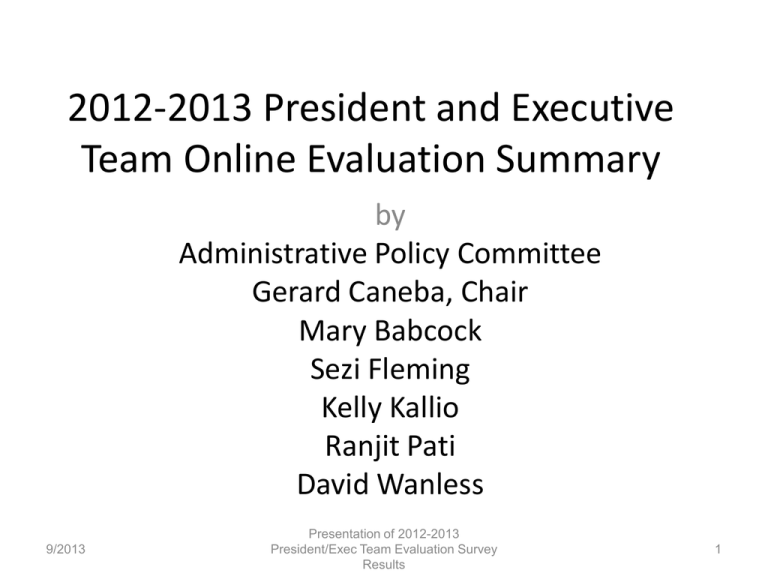 2012-2013 President and Executive Team Online Evaluation Summary

by

Administrative Policy Committee
Gerard Caneba, Chair
Mary Babcock
Sezi Fleming
Kelly Kallio
Ranjit Pati
David Wanless

9/2013

Presentation of 2012-2013 President/Exec Team Evaluation Survey Results

1